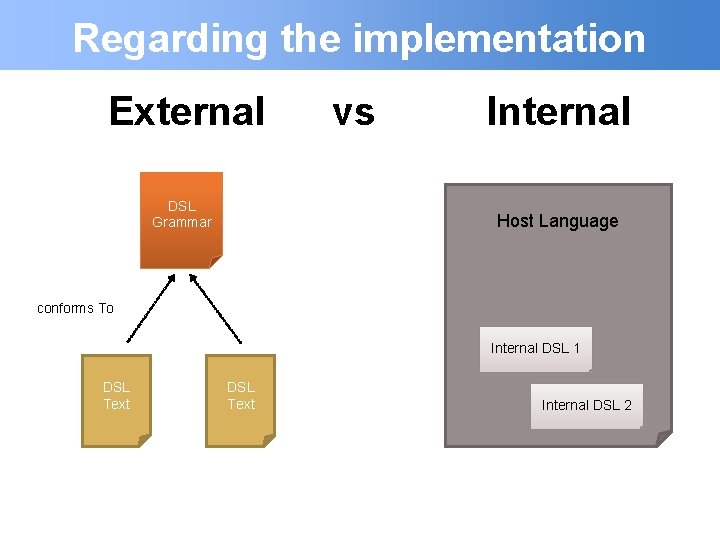 Regarding the implementation

External vs Internal

DSL Grammar

conforms To

DSL Text

DSL Text

Host Language

Internal DSL 1

Internal DSL 2